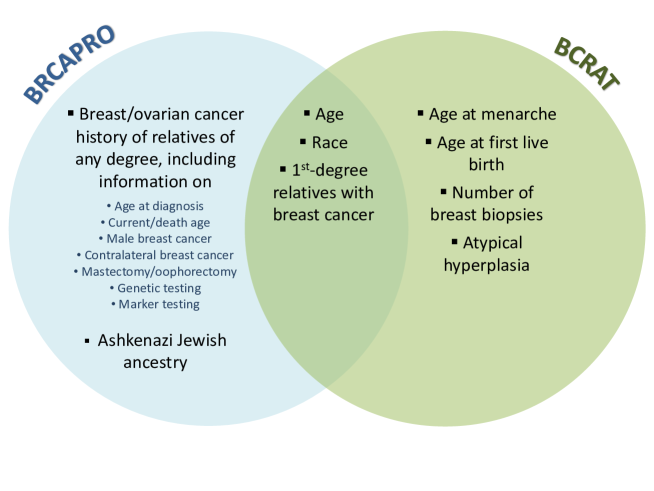 BRCAPRO

▪ Breast/ovarian cancer history of relatives of any degree, including information on

• Age at diagnosis
• Current/death age
• Male breast cancer
• Contralateral breast cancer
• Mastectomy/oophorectomy
• Genetic testing
• Marker testing

▪ Ashkenazi Jewish ancestry

▪ Age
▪ Race
▪ 1$^{st}$-degree relatives with breast cancer

BCRAT

▪ Age at menarche
▪ Age at first live birth
▪ Number of breast biopsies
▪ Atypical hyperplasia